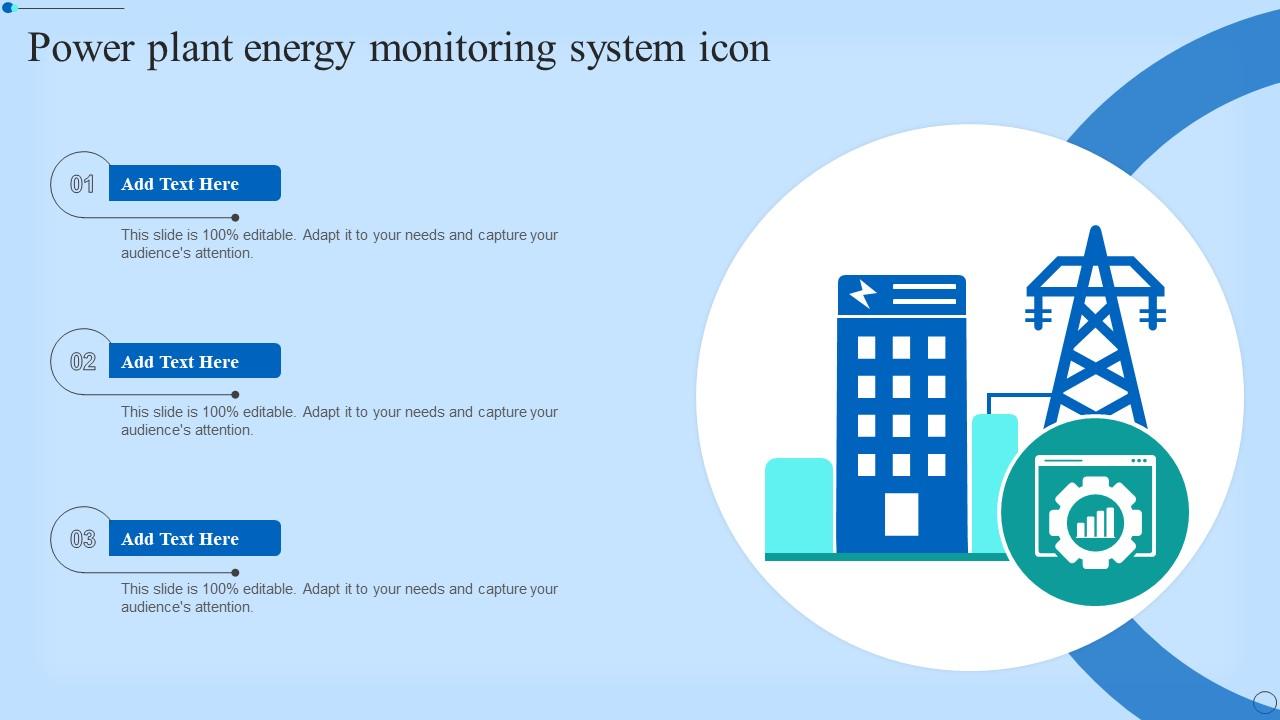 Power plant energy monitoring system icon

01 Add Text Here

This slide is 100% editable. Adapt it to your needs and capture your audience's attention.

02 Add Text Here

This slide is 100% editable. Adapt it to your needs and capture your audience's attention.

03 Add Text Here

This slide is 100% editable. Adapt it to your needs and capture your audience's attention.